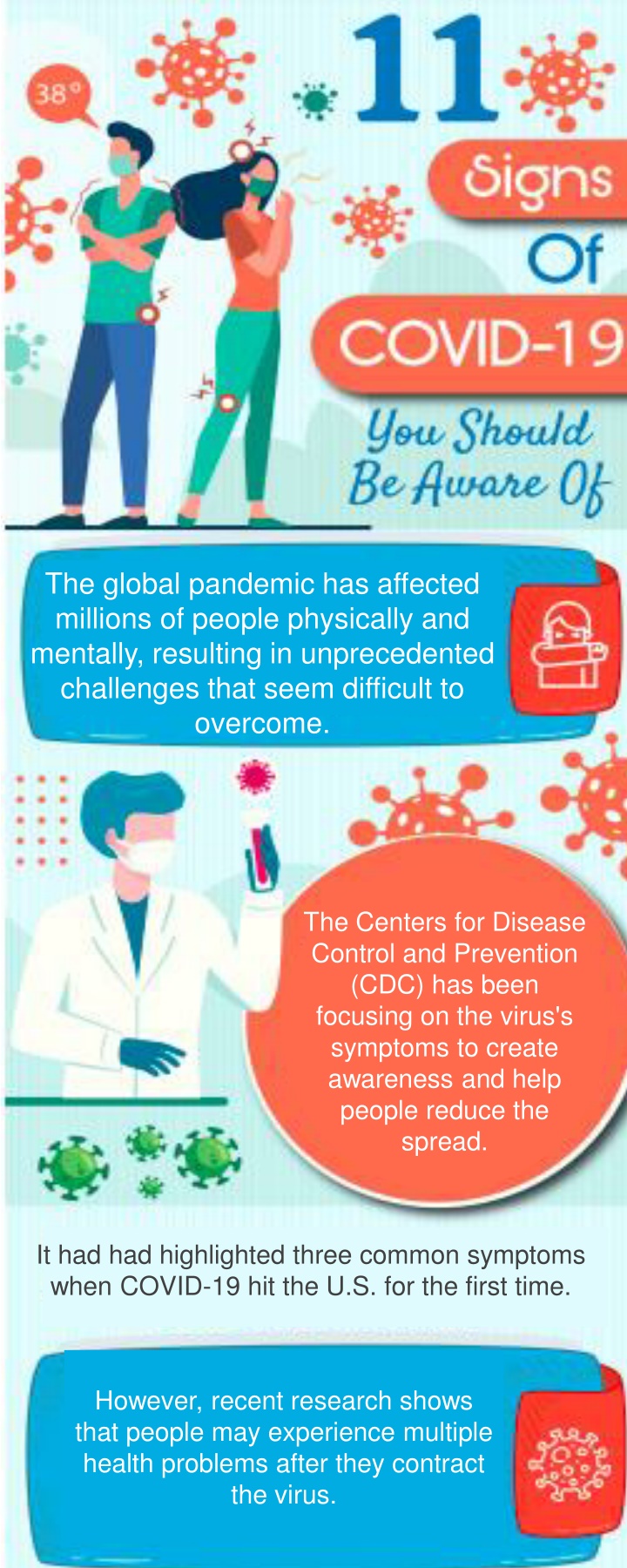 38°

11 Signs Of COVID-19 You Should Be Aware Of

The global pandemic has affected millions of people physically and mentally, resulting in unprecedented challenges that seem difficult to overcome.

The Centers for Disease Control and Prevention (CDC) has been focusing on the virus's symptoms to create awareness and help people reduce the spread.

It had had highlighted three common symptoms when COVID-19 hit the U.S. for the first time.

However, recent research shows that people may experience multiple health problems after they contract the virus.